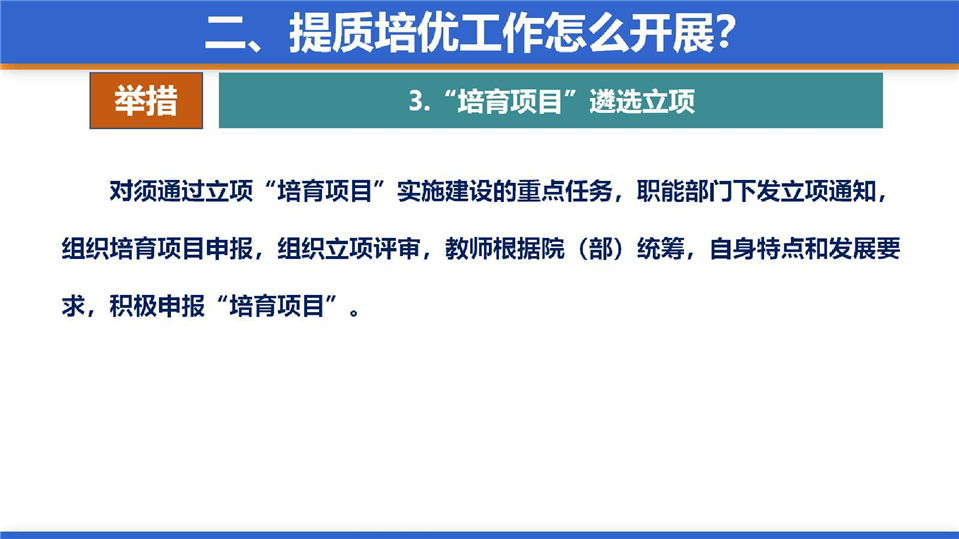 二、提质培优工作怎么开展?

举措

3.“培育项目”遴选立项

对须通过立项“培育项目”实施建设的重点任务，职能部门下发立项通知，组织培育项目申报，组织立项评审，教师根据院（部）统筹，自身特点和发展要求，积极申报“培育项目”。